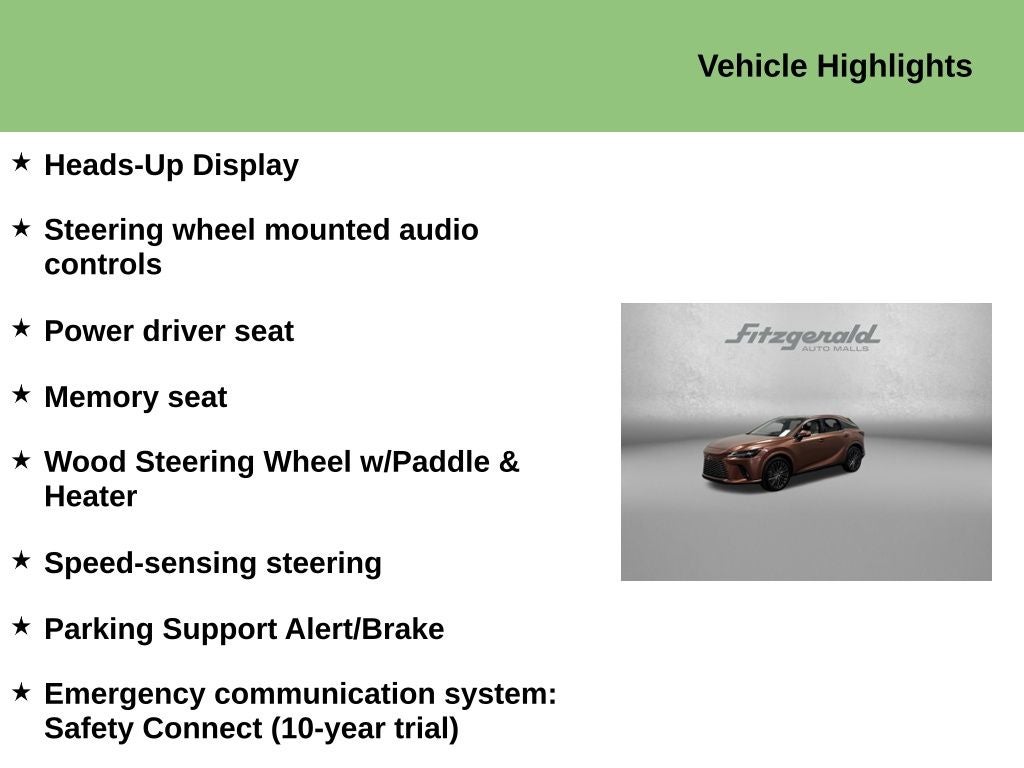 Vehicle Highlights

★ Heads-Up Display

★ Steering wheel mounted audio controls

★ Power driver seat

★ Memory seat

★ Wood Steering Wheel w/Paddle & Heater

★ Speed-sensing steering

★ Parking Support Alert/Brake

★ Emergency communication system: Safety Connect (10-year trial)

Fitzgerald
AUTO MALLS